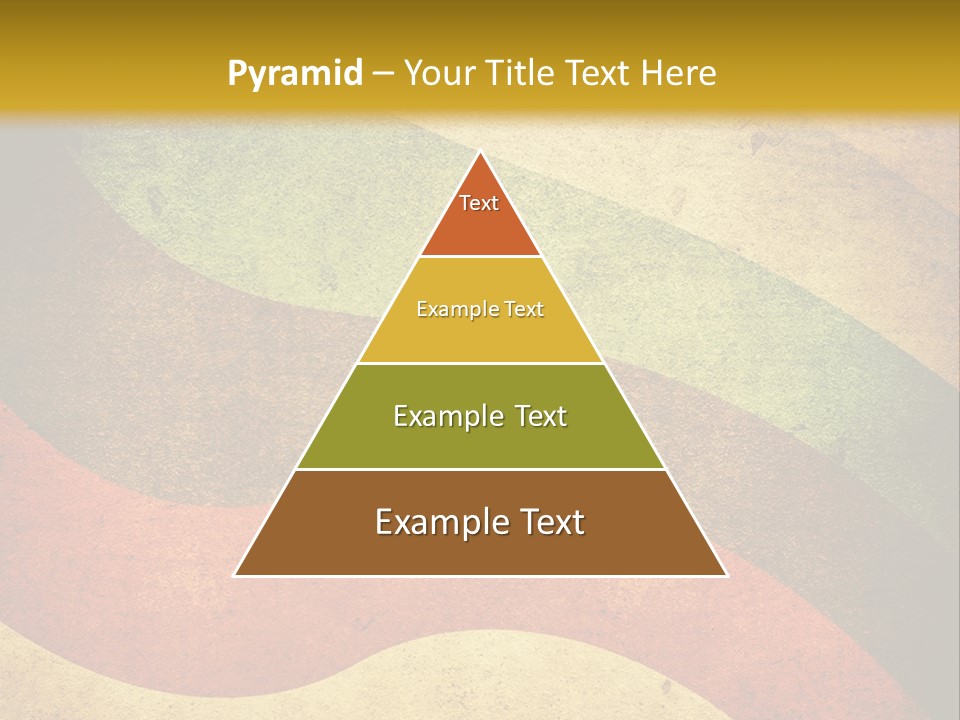 Pyramid – Your Title Text Here

Text

Example Text

Example Text

Example Text